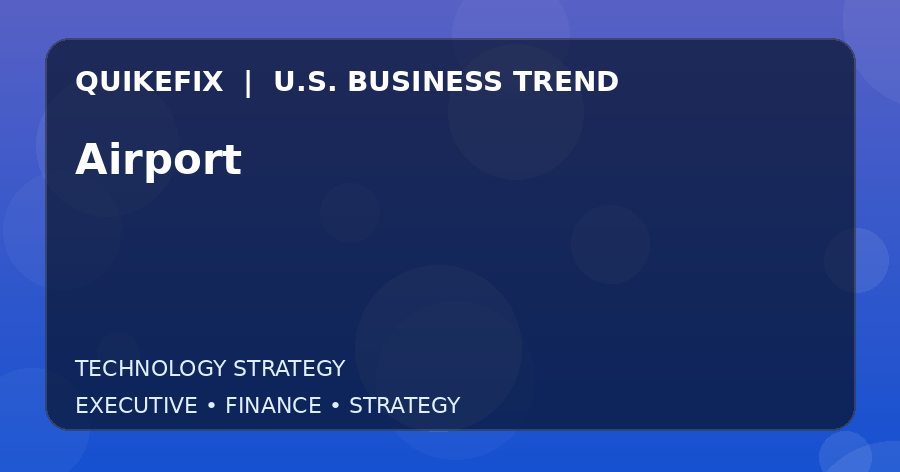 QUIKEFIX | U.S. BUSINESS TREND

Airport

TECHNOLOGY STRATEGY

EXECUTIVE • FINANCE • STRATEGY